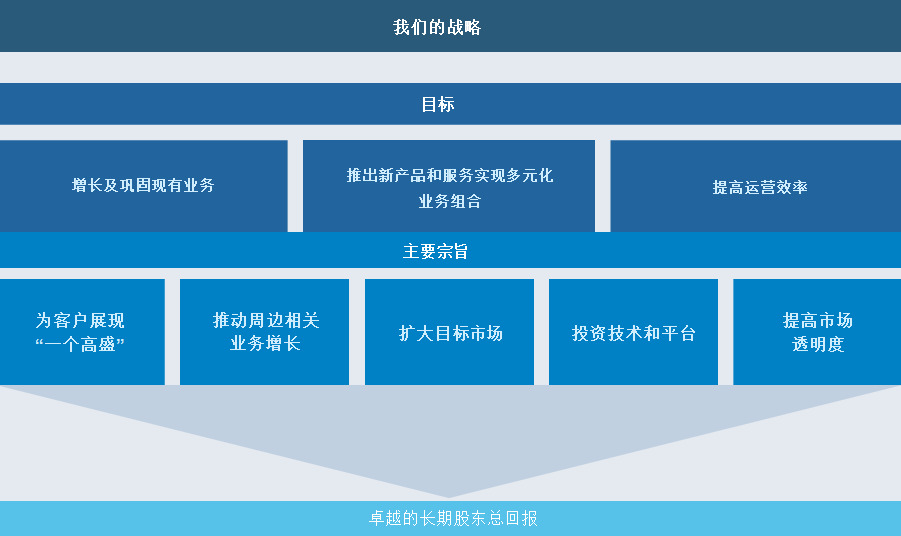 我们的战略

目标

增长及巩固现有业务

推出新产品和服务实现多元化业务组合

提高运营效率

主要宗旨

为客户展现“一个高盛”

推动周边相关业务增长

扩大目标市场

投资技术和平台

提高市场透明度

卓越的长期股东总回报